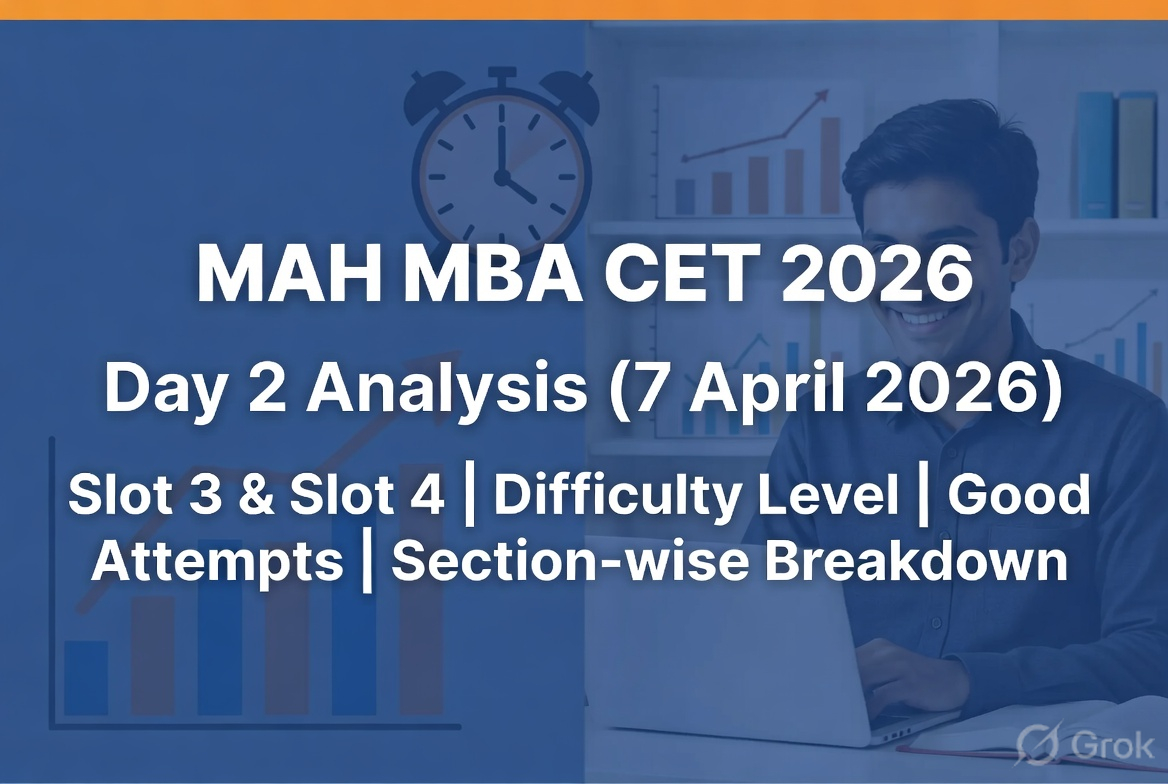 MAH MBA CET 2026

Day 2 Analysis (7 April 2026)

Slot 3 & Slot 4 | Difficulty Level | Good Attempts | Section-wise Breakdown

Grok